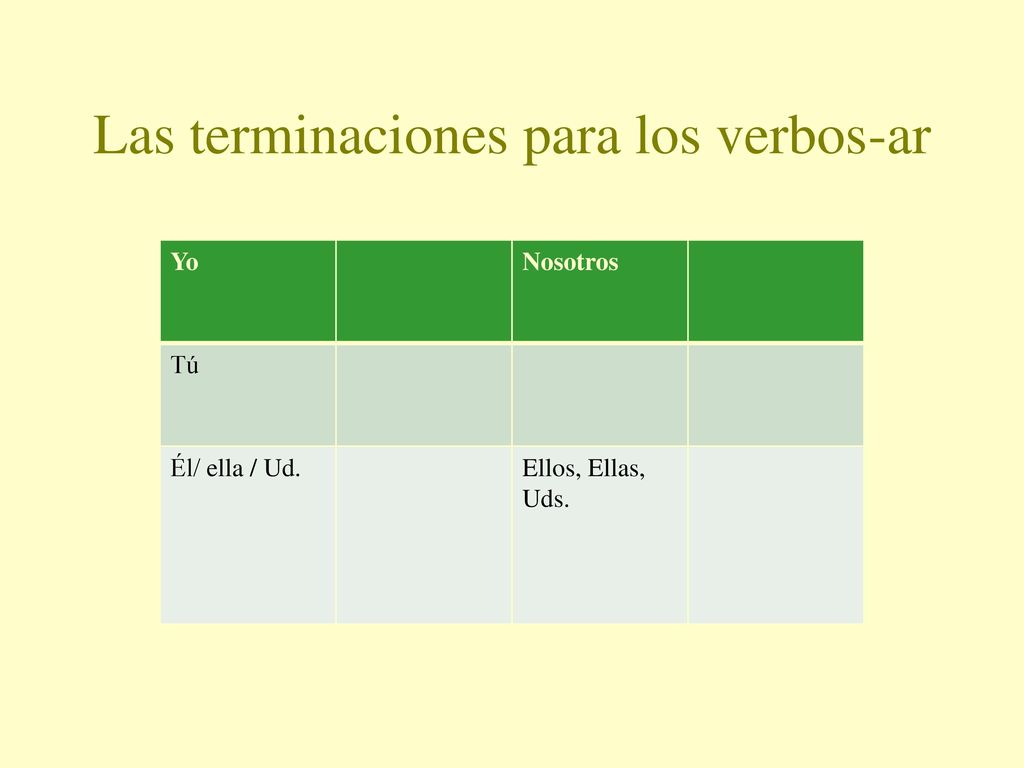 Las terminaciones para los verbos-ar

| Yo | | Nosotros | |
|---|---|---|---|
| Tú | | | |
| Él/ ella / Ud. | | Ellos, Ellas, Uds. | |